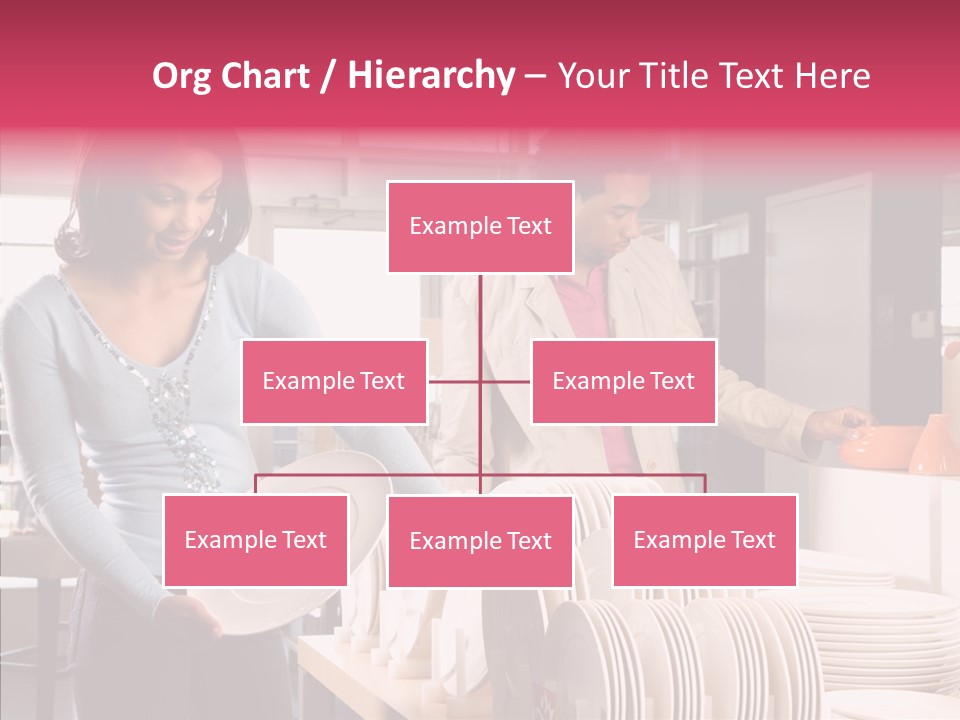 Org Chart / Hierarchy – Your Title Text Here

Example Text

Example Text

Example Text

Example Text

Example Text

Example Text